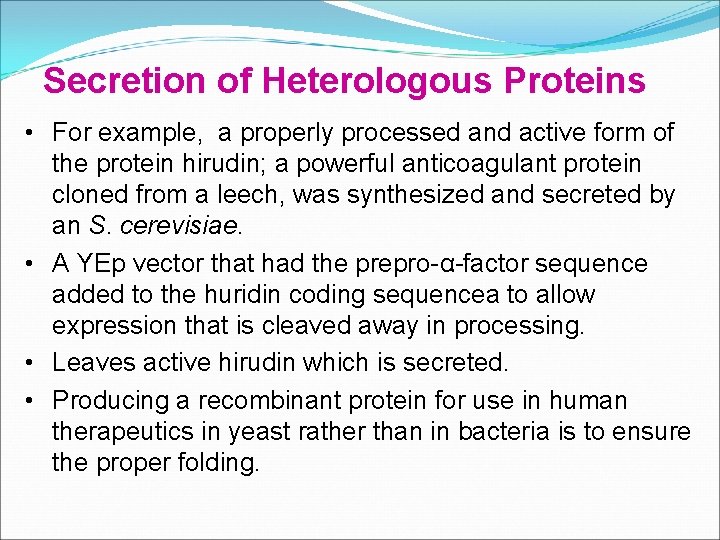 Secretion of Heterologous Proteins

• For example,  a properly processed and active form of the protein hirudin; a powerful anticoagulant protein cloned from a leech, was synthesized and secreted by an S. cerevisiae.

• A YEp vector that had the prepro-α-factor sequence added to the huridin coding sequencea to allow expression that is cleaved away in processing.

• Leaves active hirudin which is secreted.

• Producing a recombinant protein for use in human therapeutics in yeast rather than in bacteria is to ensure the proper folding.